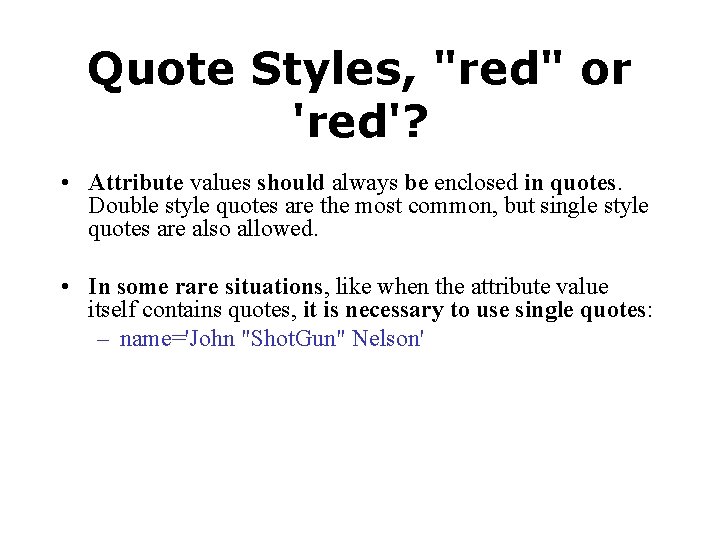 Quote Styles, "red" or 'red'?

• Attribute values should always be enclosed in quotes. Double style quotes are the most common, but single style quotes are also allowed.

• In some rare situations, like when the attribute value itself contains quotes, it is necessary to use single quotes:
– name='John "ShotGun" Nelson'